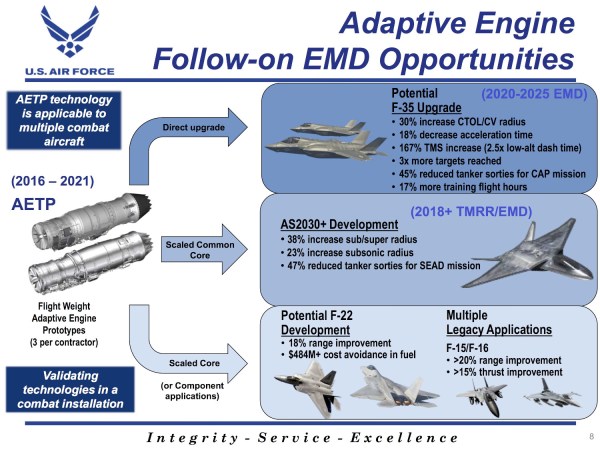 U.S. AIR FORCE

Adaptive Engine Follow-on EMD Opportunities

AETP technology is applicable to multiple combat aircraft

(2016 – 2021)

AETP

Flight Weight Adaptive Engine Prototypes (3 per contractor)

Validating technologies in a combat installation

Direct upgrade

Scaled Common Core

Scaled Core

(or Component applications)

Potential F-35 Upgrade (2020-2025 EMD)
• 30% increase CTOL/CV radius
• 18% decrease acceleration time
• 167% TMS increase (2.5x low-alt dash time)
• 3x more targets reached
• 45% reduced tanker sorties for CAP mission
• 17% more training flight hours

(2018+ TMRR/EMD)

AS2030+ Development
• 38% increase sub/super radius
• 23% increase subsonic radius
• 47% reduced tanker sorties for SEAD mission

Potential F-22 Development
• 18% range improvement
• $484M+ cost avoidance in fuel

Multiple Legacy Applications
F-15/F-16
• >20% range improvement
• >15% thrust improvement

Integrity - Service - Excellence

8